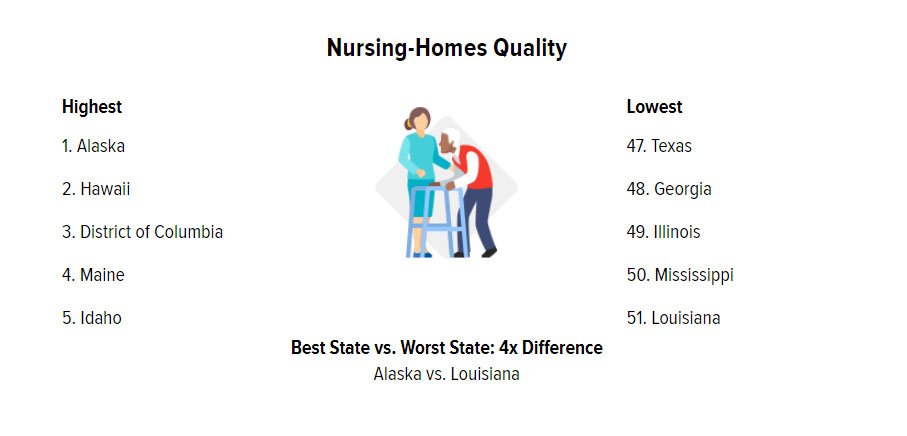 Nursing-Homes Quality

Highest

1. Alaska

2. Hawaii

3. District of Columbia

4. Maine

5. Idaho

Lowest

47. Texas

48. Georgia

49. Illinois

50. Mississippi

51. Louisiana

Best State vs. Worst State: 4x Difference

Alaska vs. Louisiana